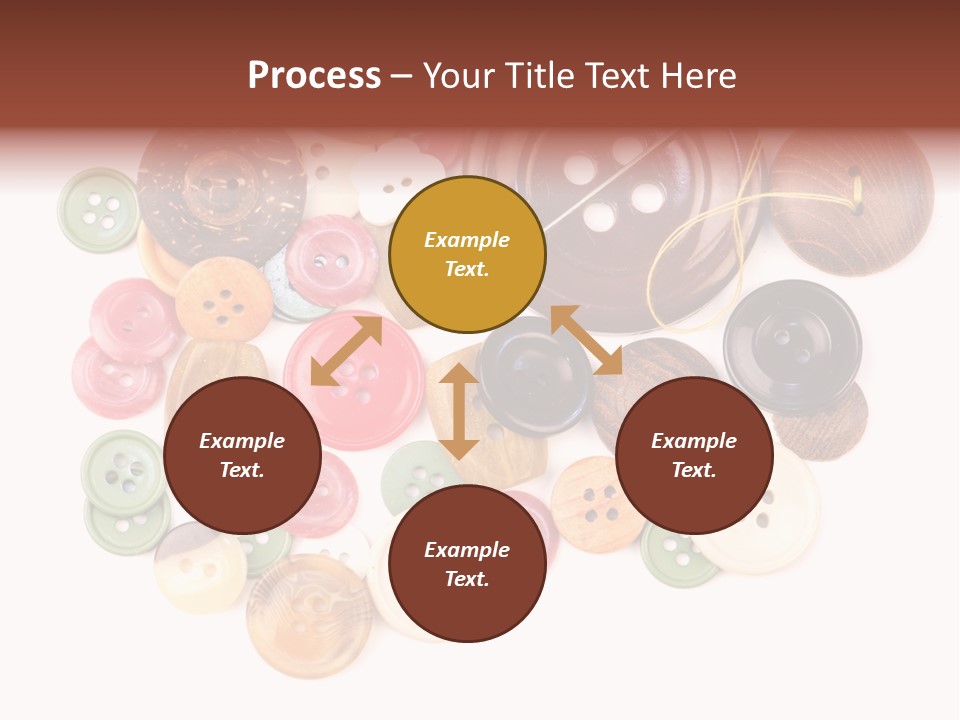 Process – Your Title Text Here

Example Text.

Example Text.

Example Text.

Example Text.